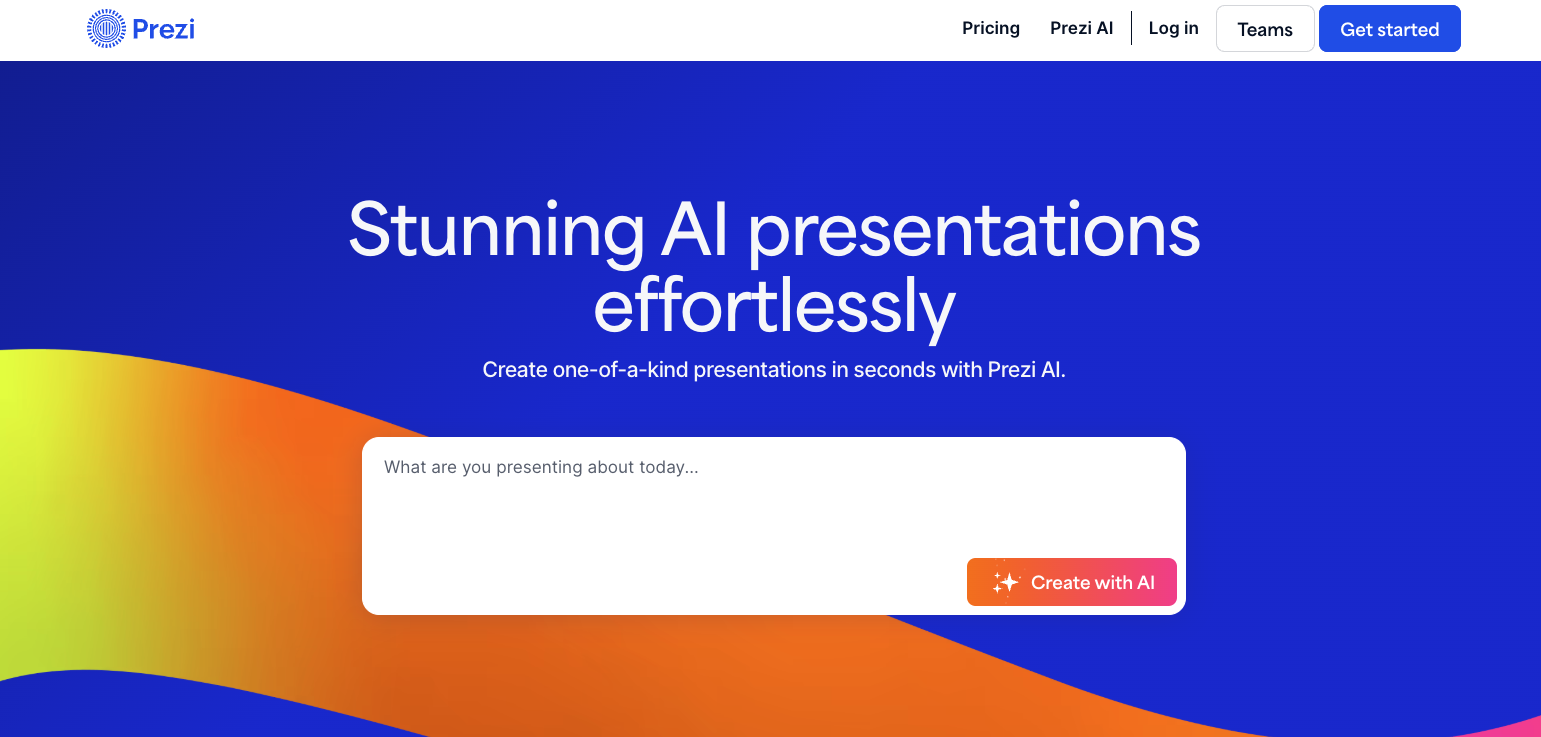 Prezi

Pricing Prezi AI Log in Teams Get started

Stunning AI presentations effortlessly

Create one-of-a-kind presentations in seconds with Prezi AI.

What are you presenting about today...

Create with AI